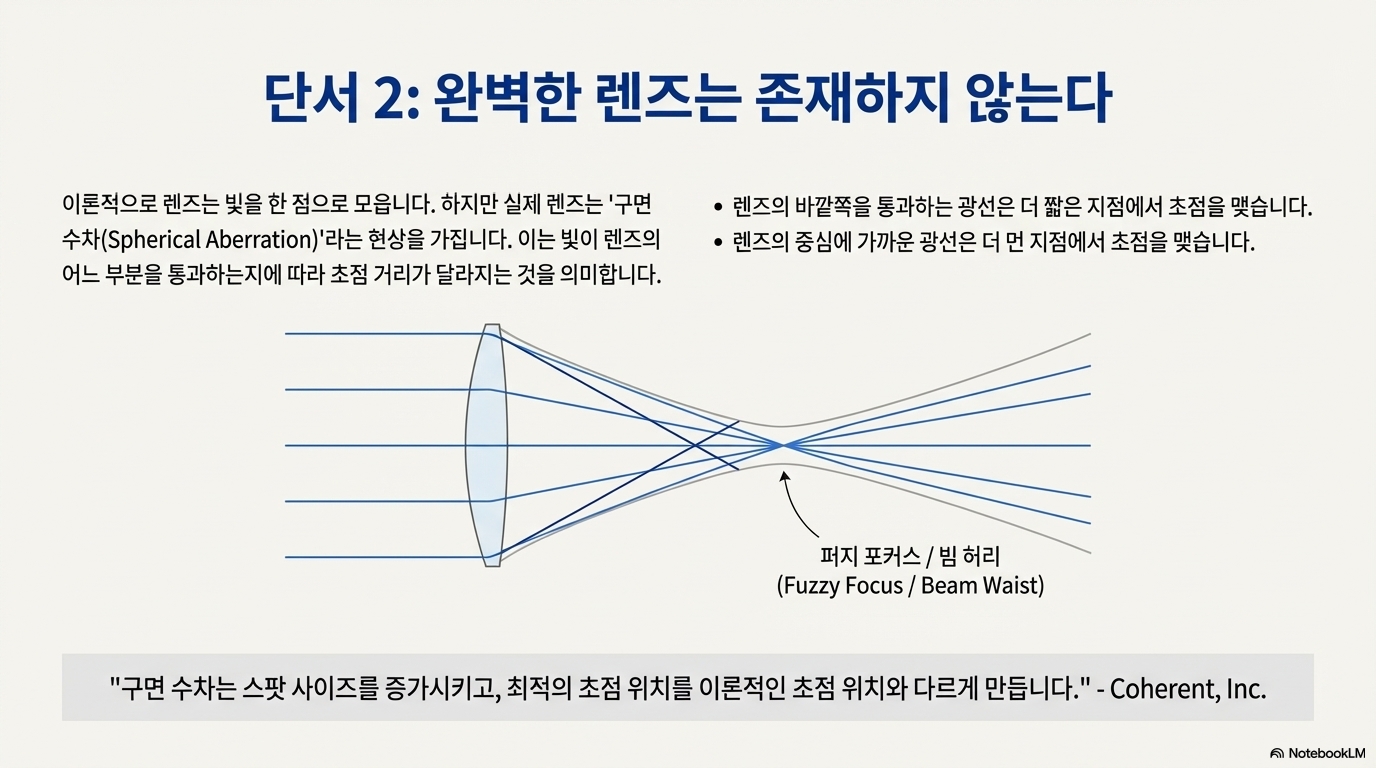 단서 2: 완벽한 렌즈는 존재하지 않는다

이론적으로 렌즈는 빛을 한 점으로 모읍니다. 하지만 실제 렌즈는 '구면 수차(Spherical Aberration)'라는 현상을 가집니다. 이는 빛이 렌즈의 어느 부분을 통과하는지에 따라 초점 거리가 달라지는 것을 의미합니다.

• 렌즈의 바깥쪽을 통과하는 광선은 더 짧은 지점에서 초점을 맺습니다.
• 렌즈의 중심에 가까운 광선은 더 먼 지점에서 초점을 맺습니다.

퍼지 포커스 / 빔 허리
(Fuzzy Focus / Beam Waist)

"구면 수차는 스팟 사이즈를 증가시키고, 최적의 초점 위치를 이론적인 초점 위치와 다르게 만듭니다." - Coherent, Inc.

NotebookLM